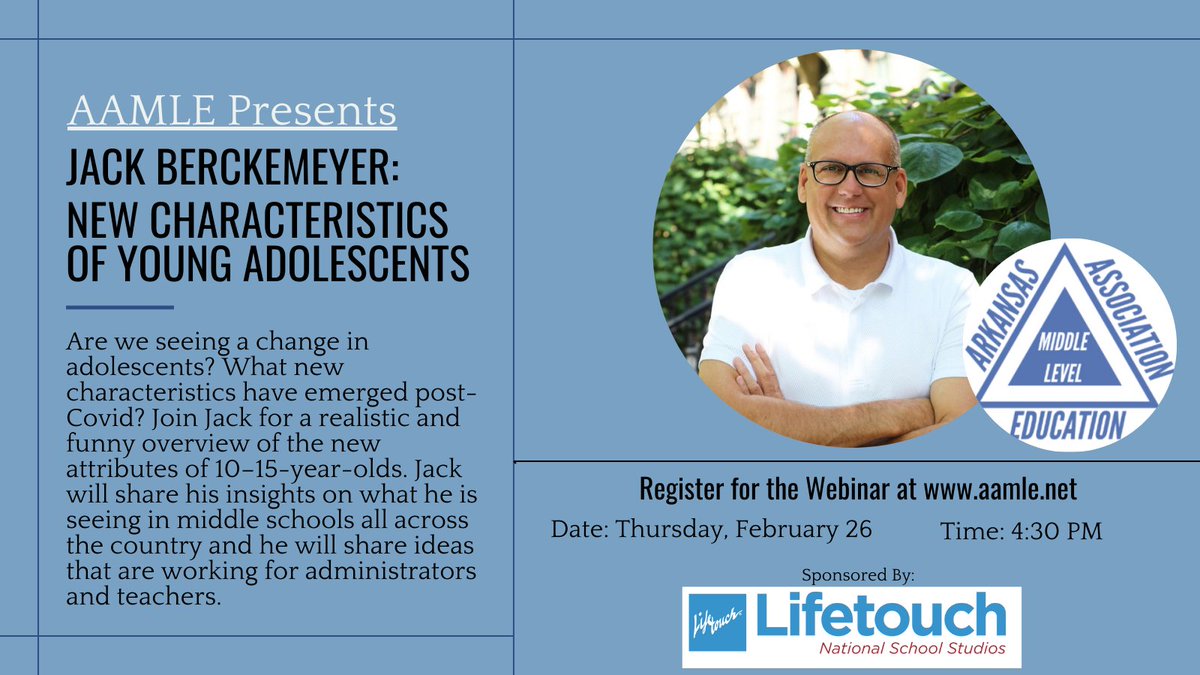 AAMLE Presents

JACK BERCKEMEYER: NEW CHARACTERISTICS OF YOUNG ADOLESCENTS

Are we seeing a change in adolescents? What new characteristics have emerged post-Covid? Join Jack for a realistic and funny overview of the new attributes of 10-15-year-olds. Jack will share his insights on what he is seeing in middle schools all across the country and he will share ideas that are working for administrators and teachers.

ARKANSAS ASSOCIATION MIDDLE LEVEL EDUCATION

Register for the Webinar at www.aamle.net

Date: Thursday, February 26

Time: 4:30 PM

Sponsored By:

Lifetouch Lifetouch National School Studios